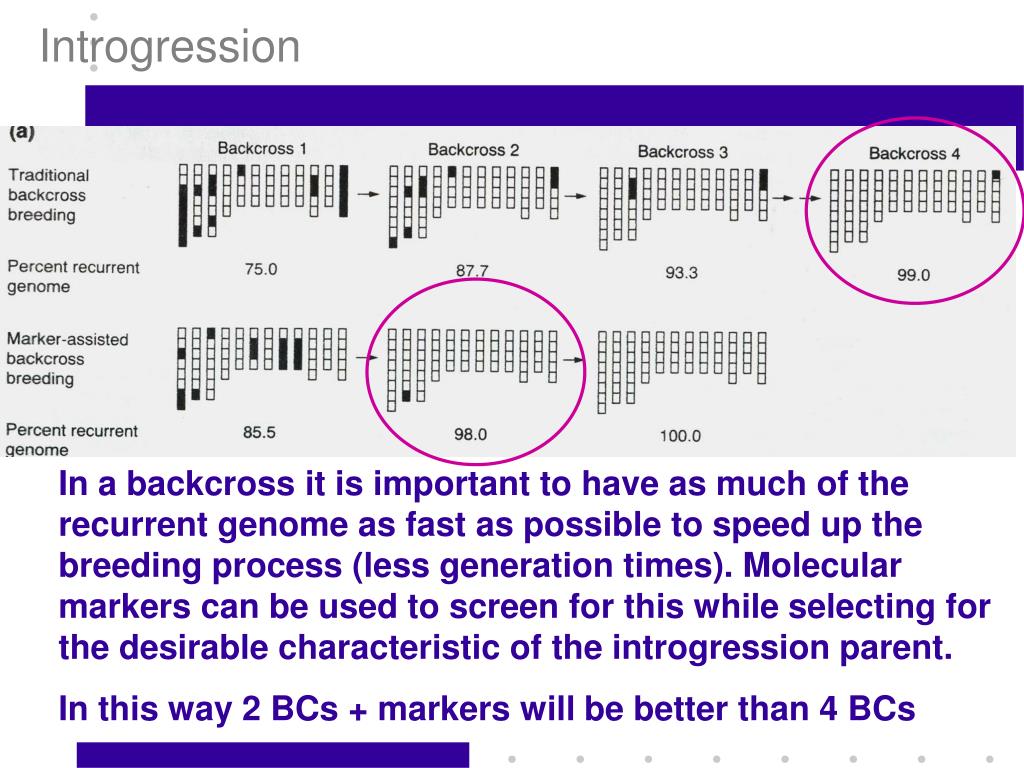 Introgression

(a)

Backcross 1

Backcross 2

Backcross 3

Backcross 4

Traditional backcross breeding

Percent recurrent genome

75.0

87.7

93.3

99.0

Marker-assisted backcross breeding

Percent recurrent genome

85.5

98.0

100.0

In a backcross it is important to have as much of the recurrent genome as fast as possible to speed up the breeding process (less generation times). Molecular markers can be used to screen for this while selecting for the desirable characteristic of the introgression parent.

In this way 2 BCs + markers will be better than 4 BCs